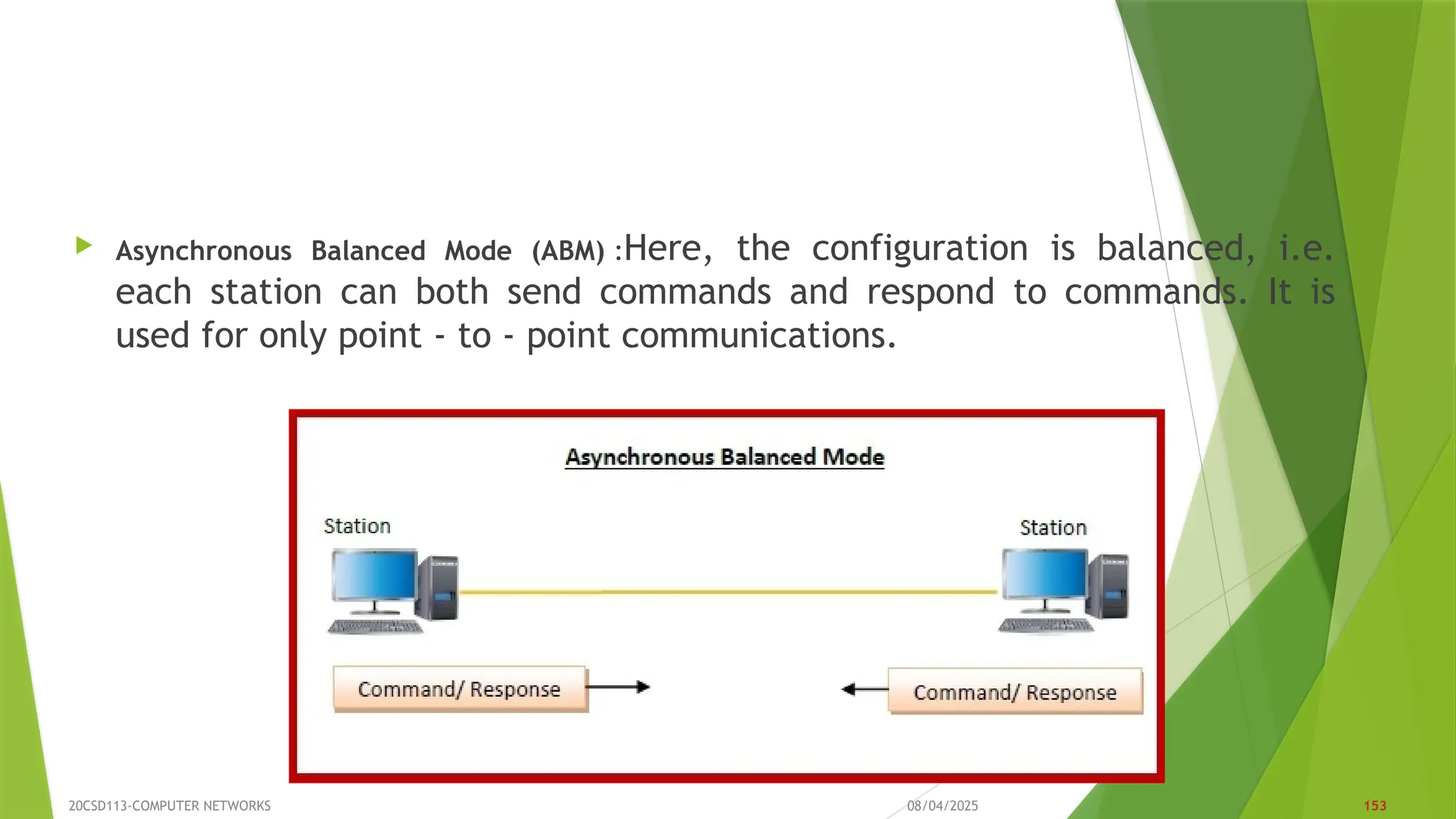 Asynchronous Balanced Mode (ABM) :Here, the configuration is balanced, i.e. each station can both send commands and respond to commands. It is used for only point - to - point communications.

Asynchronous Balanced Mode

Station

Station

Command/ Response

Command/ Response

20CSD113-COMPUTER NETWORKS

08/04/2025

153